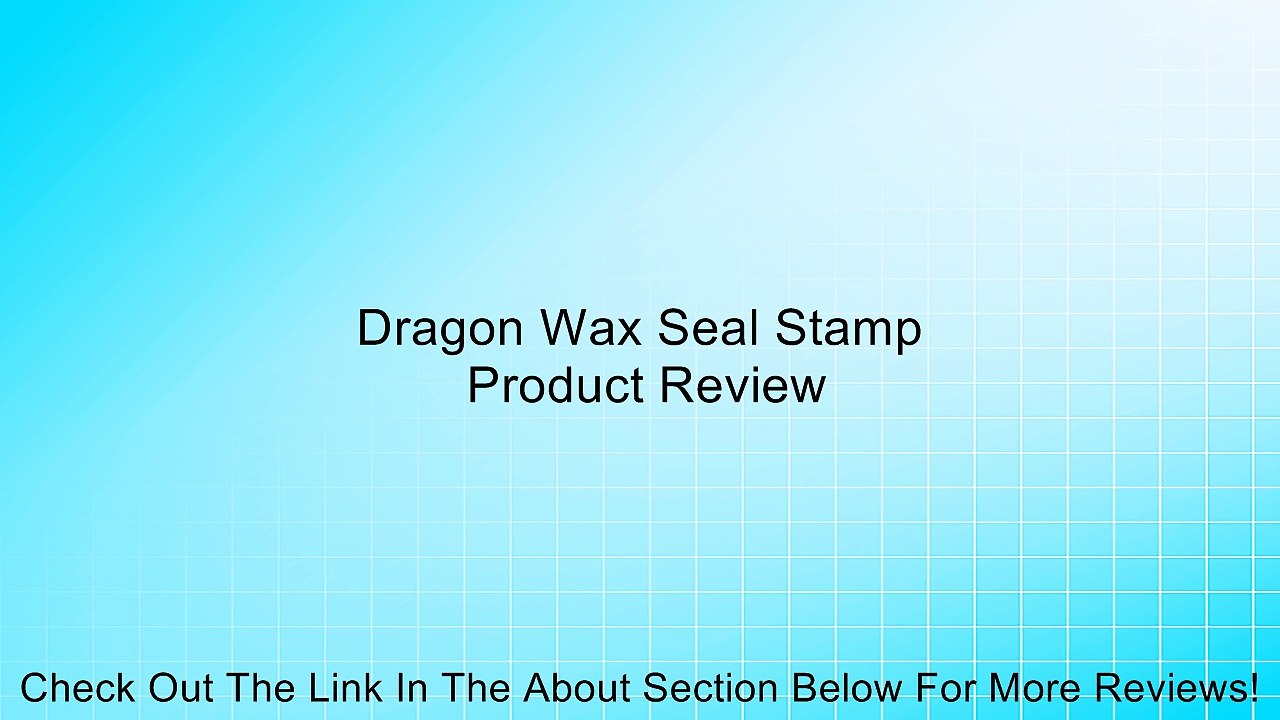 Dragon Wax Seal Stamp
Product Review

Check Out The Link In The About Section Below For More Reviews!